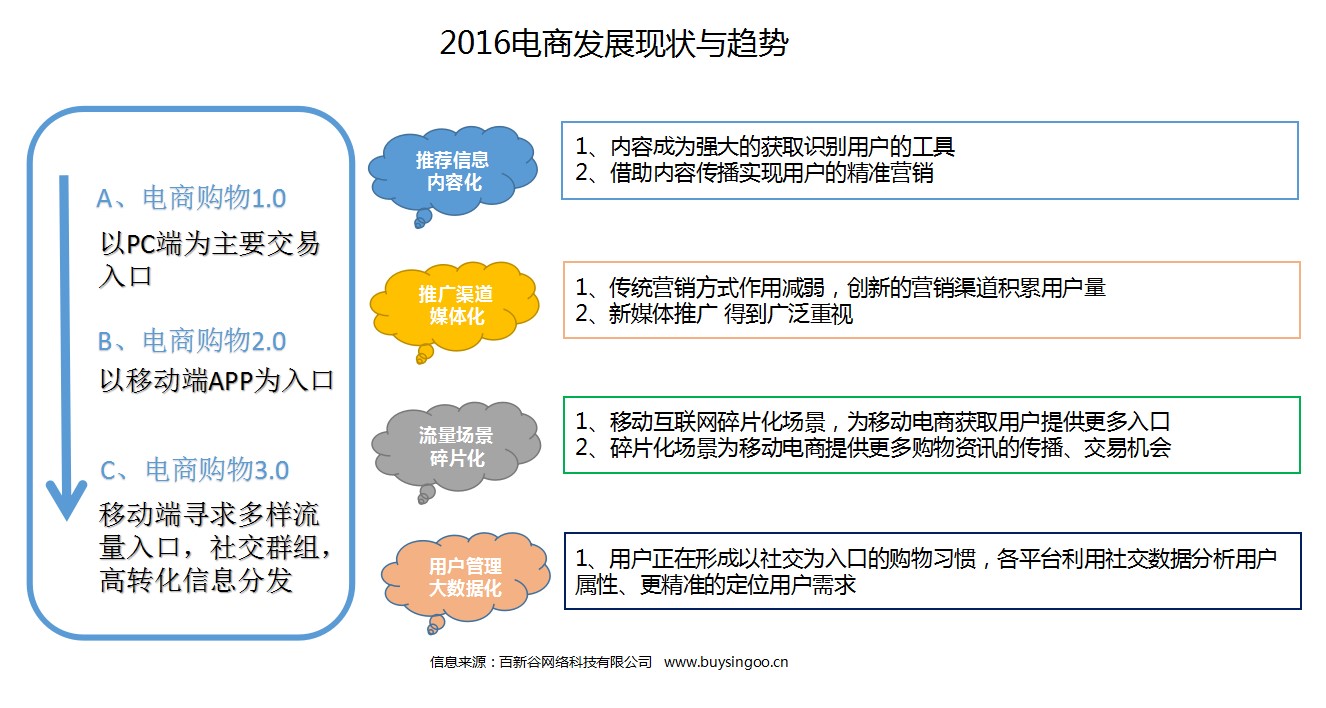 2016电商发展现状与趋势

A、电商购物1.0
以PC端为主要交易入口

B、电商购物2.0
以移动端APP为入口

C、电商购物3.0
移动端寻求多样流量入口，社交群组，高转化信息分发

推荐信息内容化

1、内容成为强大的获取识别用户的工具
2、借助内容传播实现用户的精准营销

推广渠道媒体化

1、传统营销方式作用减弱，创新的营销渠道积累用户量
2、新媒体推广 得到广泛重视

流量场景碎片化

1、移动互联网碎片化场景，为移动电商获取用户提供更多入口
2、碎片化场景为移动电商提供更多购物资讯的传播、交易机会

用户管理大数据化

1、用户正在形成以社交为入口的购物习惯，各平台利用社交数据分析用户属性、更精准的定位用户需求

信息来源：百新谷网络科技有限公司 www.buysingoo.cn